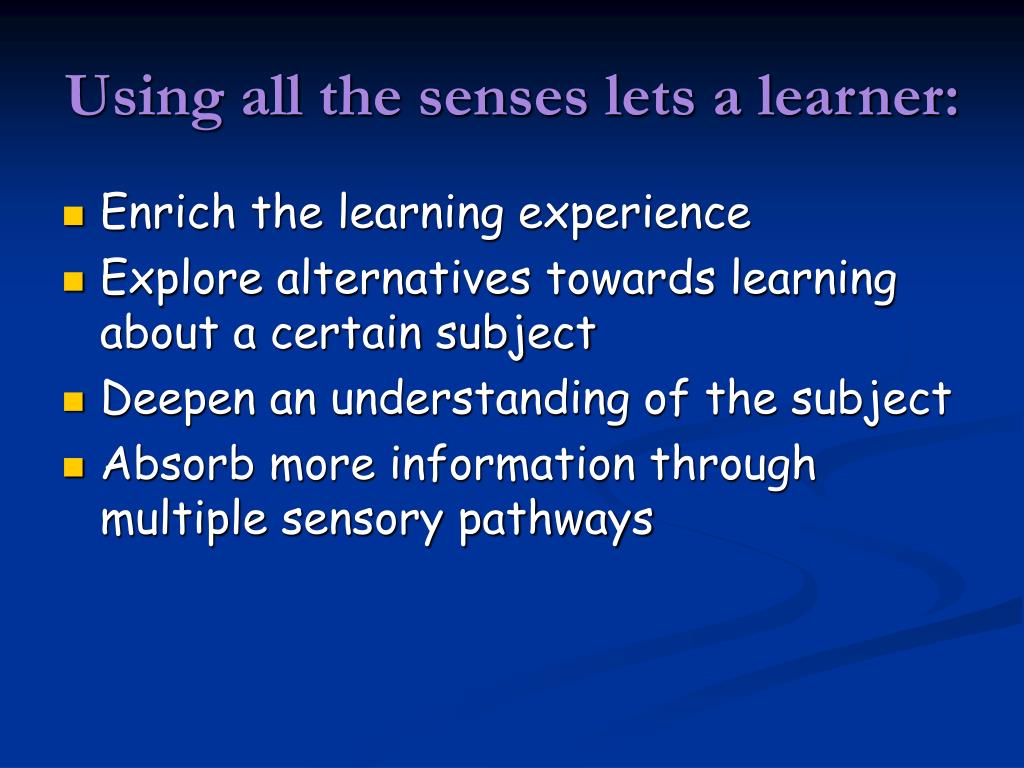 Using all the senses lets a learner:

- Enrich the learning experience
- Explore alternatives towards learning about a certain subject
- Deepen an understanding of the subject
- Absorb more information through multiple sensory pathways